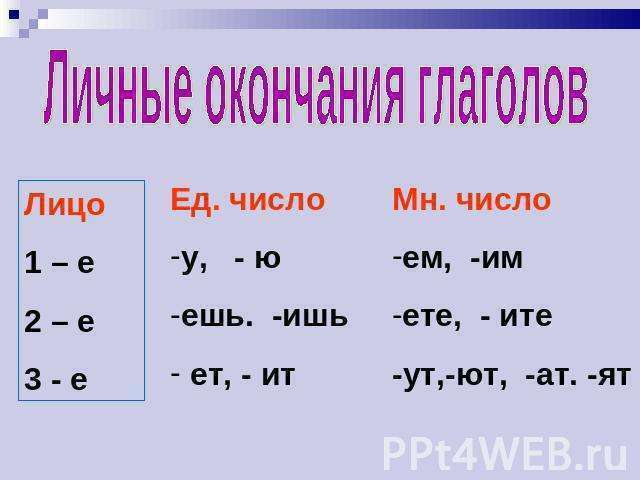 Личные окончания глаголов

| Лицо | Ед. число | Мн. число |
|---|---|---|
| 1 – е | -у, - ю | -ем, -им |
| 2 – е | -ешь. -ишь | -ете, - ите |
| 3 - е | - ет, - ит | -ут,-ют, -ат. -ят |

PPt4WEB.ru